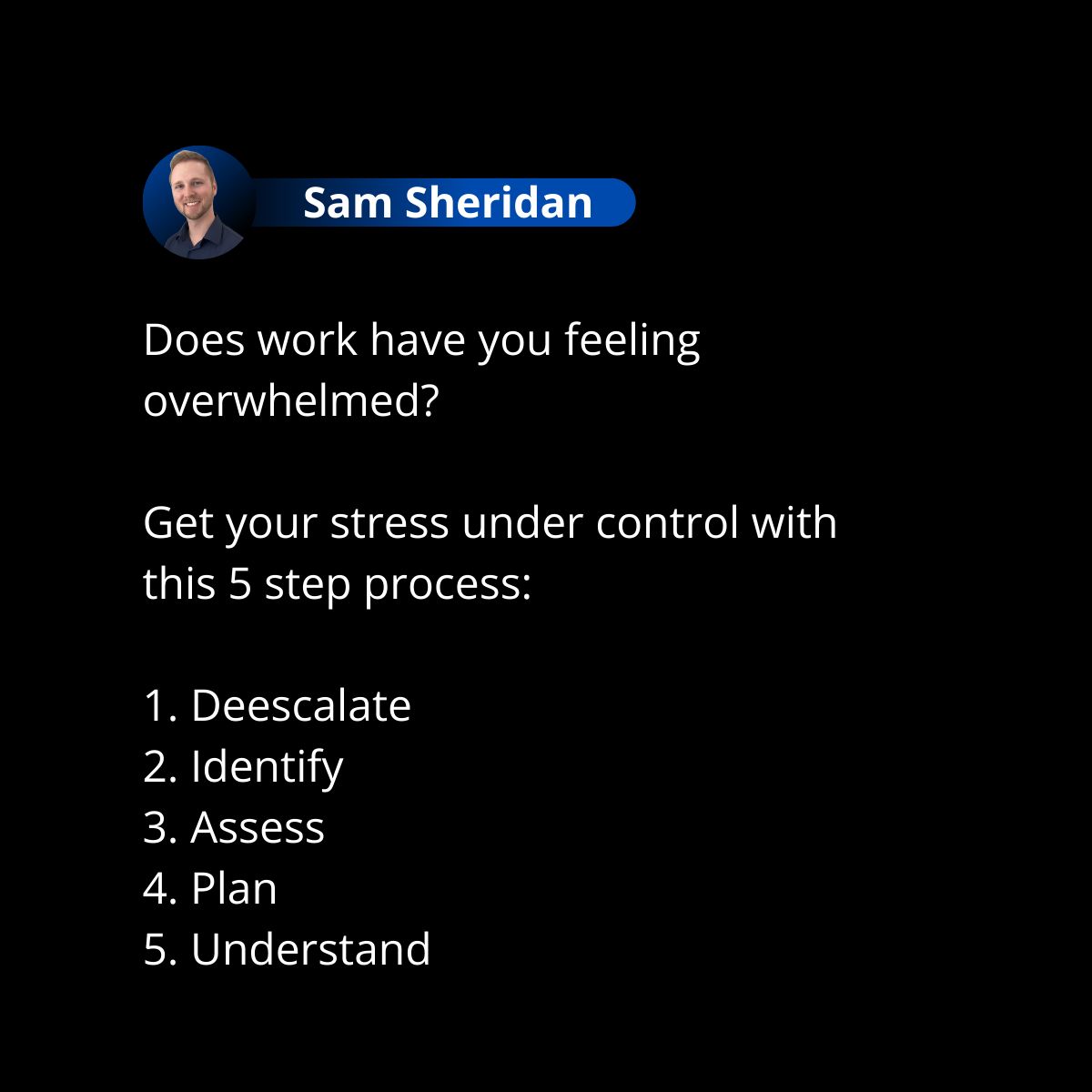 Sam Sheridan

Does work have you feeling overwhelmed?

Get your stress under control with this 5 step process:

1. Deescalate
2. Identify
3. Assess
4. Plan
5. Understand